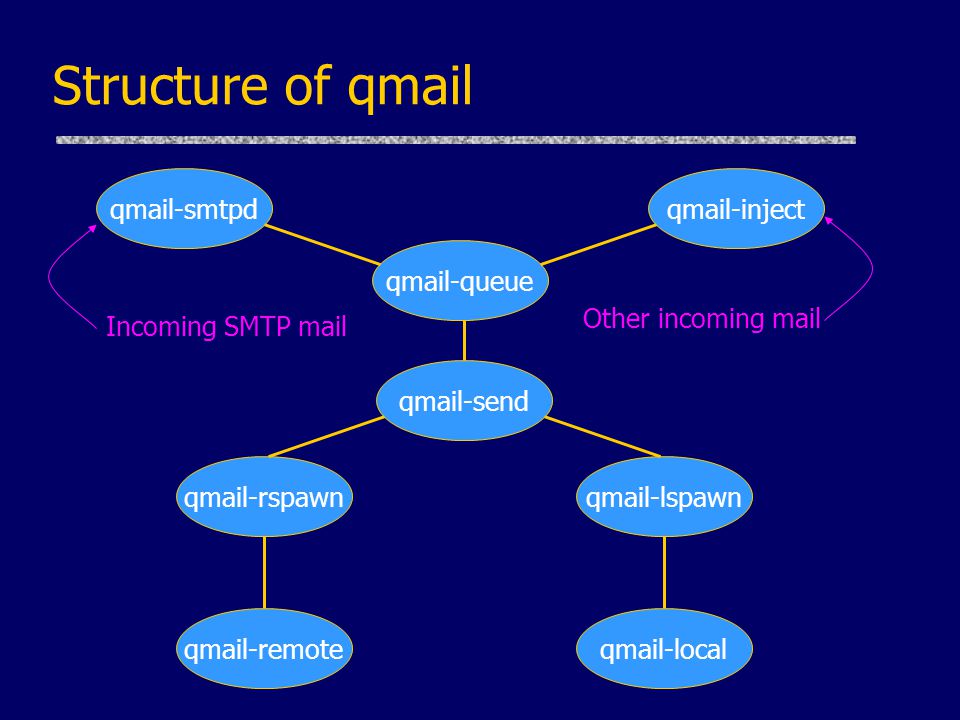 Structure of qmail

qmail-smtpd

qmail-inject

qmail-queue

Incoming SMTP mail

Other incoming mail

qmail-send

qmail-rspawn

qmail-lspawn

qmail-remote

qmail-local